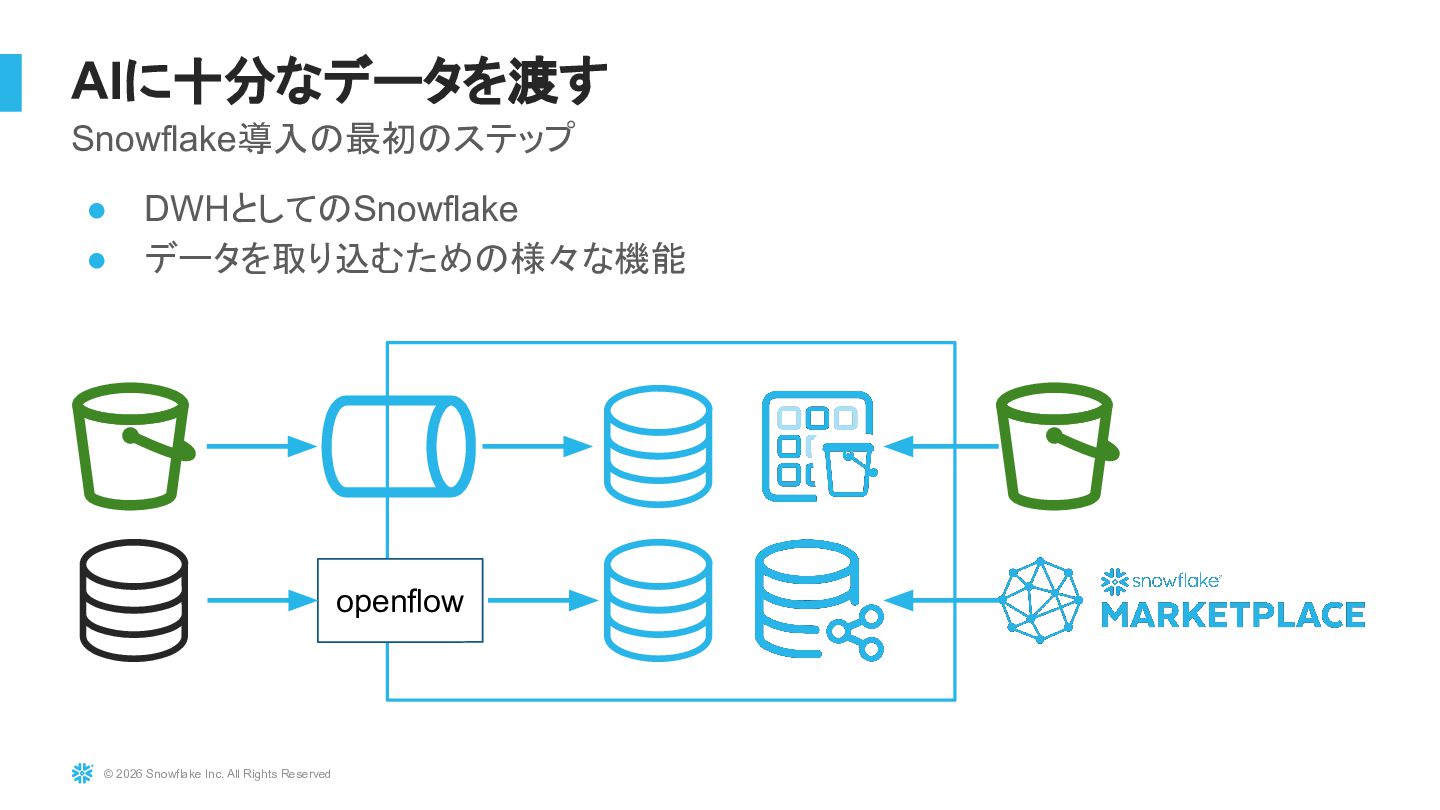 AIに十分なデータを渡す

Snowflake導入の最初のステップ

● DWHとしてのSnowflake
● データを取り込むための様々な機能

openflow

snowflake
MARKETPLACE

© 2026 Snowflake Inc. All Rights Reserved